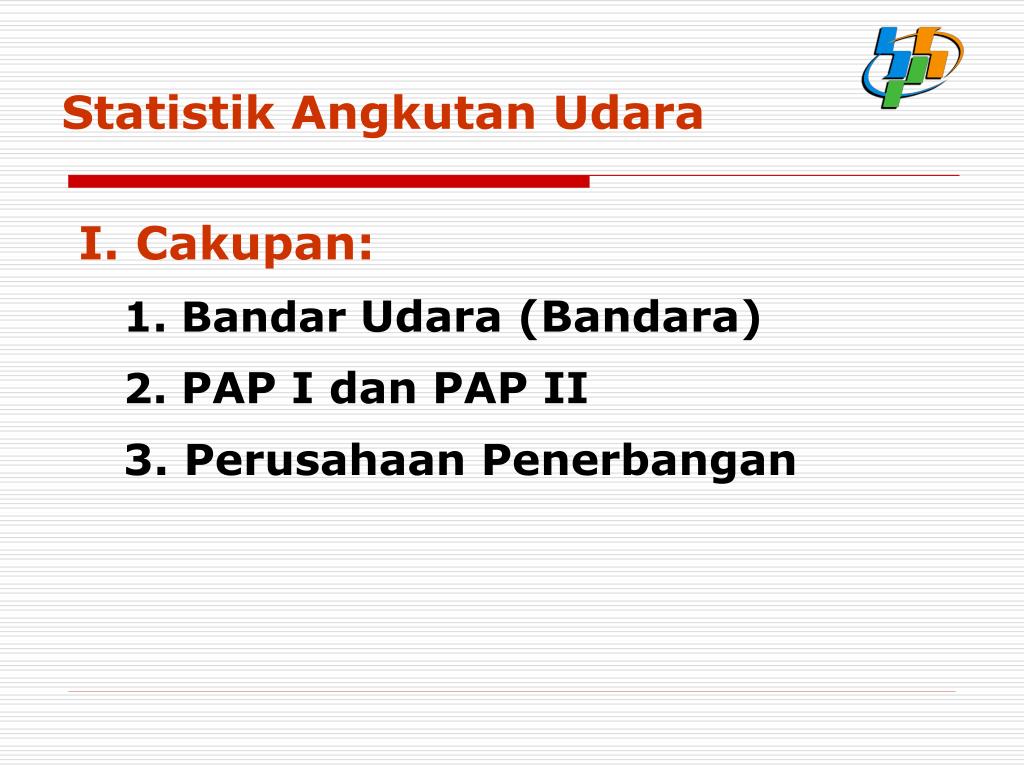 Statistik Angkutan Udara

I. Cakupan:

1. Bandar Udara (Bandara)
2. PAP I dan PAP II
3. Perusahaan Penerbangan